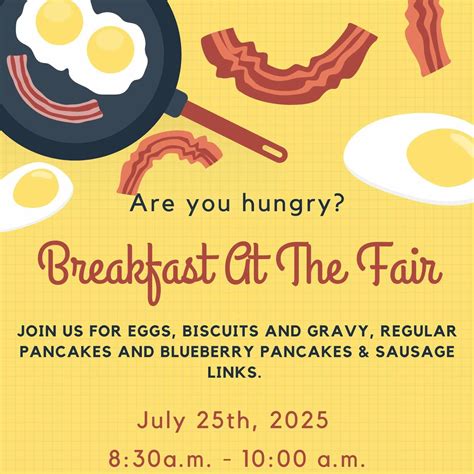 Are you hungry?

Breakfast At The Fair

JOIN US FOR EGGS, BISCUITS AND GRAVY, REGULAR PANCAKES AND BLUEBERRY PANCAKES & SAUSAGE LINKS.

July 25th, 2025

8:30a.m. - 10:00 a.m.